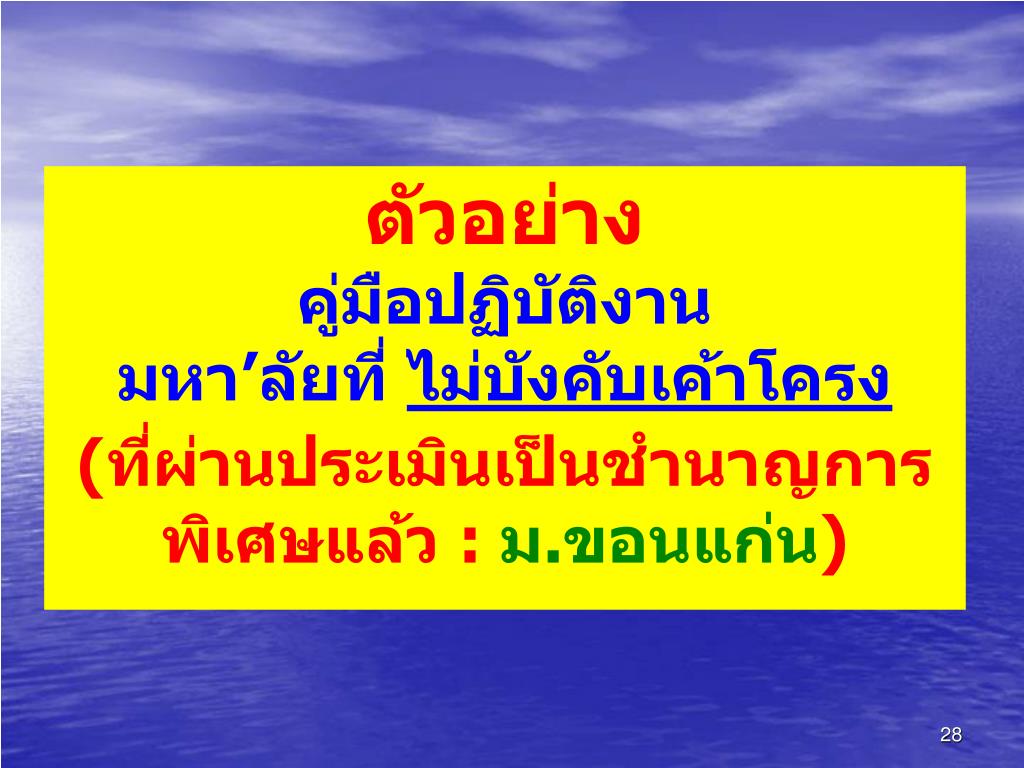 ตัวอย่าง

คู่มือปฏิบัติงาน

มหา’ลัยที่ ไม่บังคับเค้าโครง

(ที่ผ่านประเมินเป็นชำนาญการพิเศษแล้ว : ม.ขอนแก่น)

28